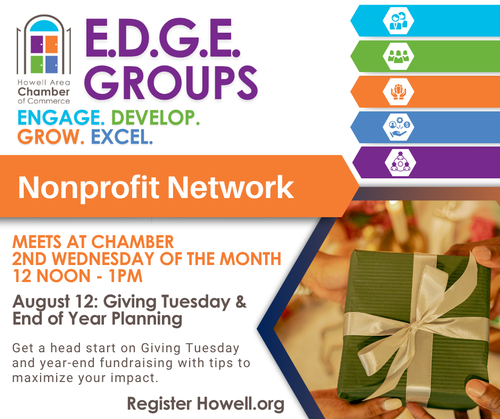 Howell Area Chamber of Commerce

E.D.G.E. GROUPS

ENGAGE. DEVELOP. GROW. EXCEL.

Nonprofit Network

MEETS AT CHAMBER
2ND WEDNESDAY OF THE MONTH
12 NOON - 1PM

August 12: Giving Tuesday & End of Year Planning

Get a head start on Giving Tuesday and year-end fundraising with tips to maximize your impact.

Register Howell.org